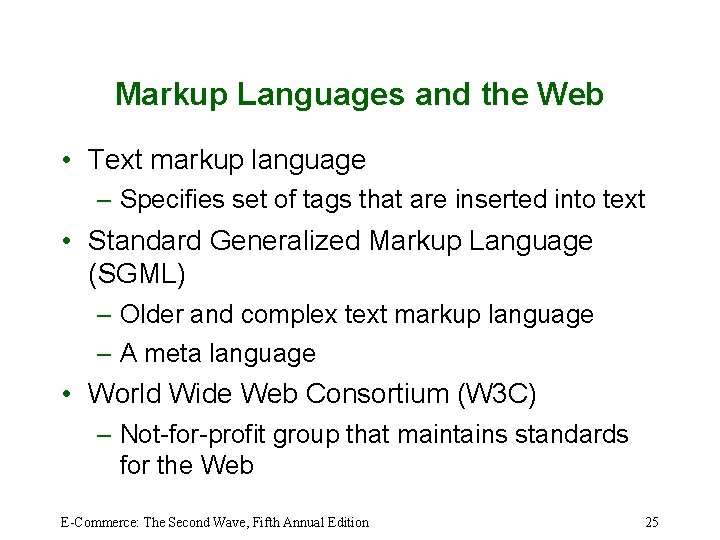 Markup Languages and the Web

• Text markup language
  – Specifies set of tags that are inserted into text
• Standard Generalized Markup Language (SGML)
  – Older and complex text markup language
  – A meta language
• World Wide Web Consortium (W3C)
  – Not-for-profit group that maintains standards for the Web

E-Commerce: The Second Wave, Fifth Annual Edition

25